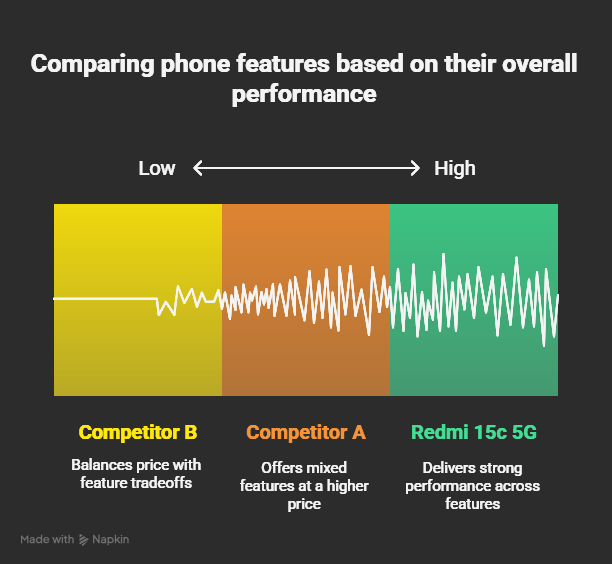 Comparing phone features based on their overall performance

Low High

Competitor B

Balances price with feature tradeoffs

Competitor A

Offers mixed features at a higher price

Redmi 15c 5G

Delivers strong performance across features

Made with Napkin